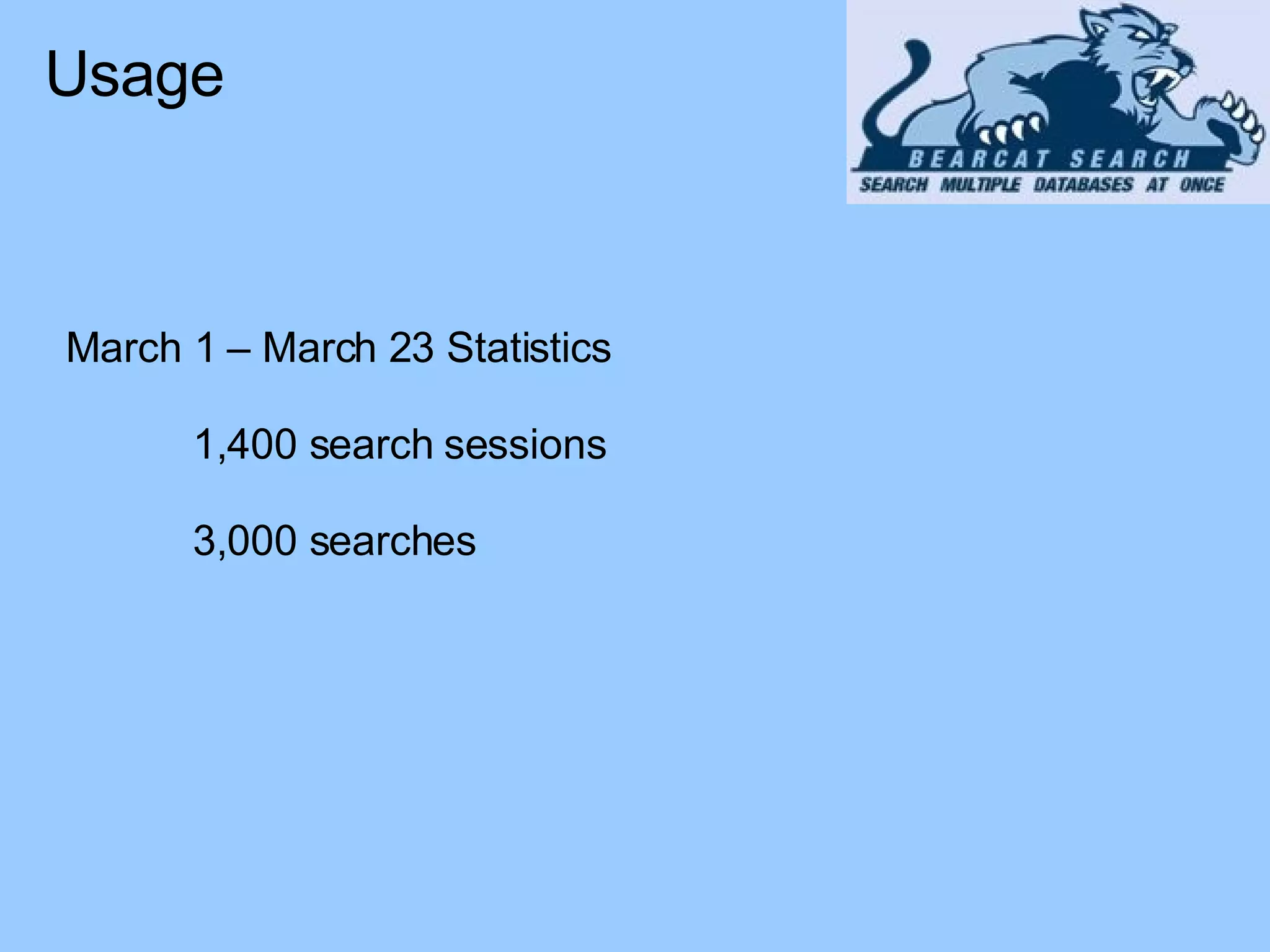 Usage

BEARCAT SEARCH
SEARCH MULTIPLE DATABASES AT ONCE

March 1 – March 23 Statistics

1,400 search sessions

3,000 searches